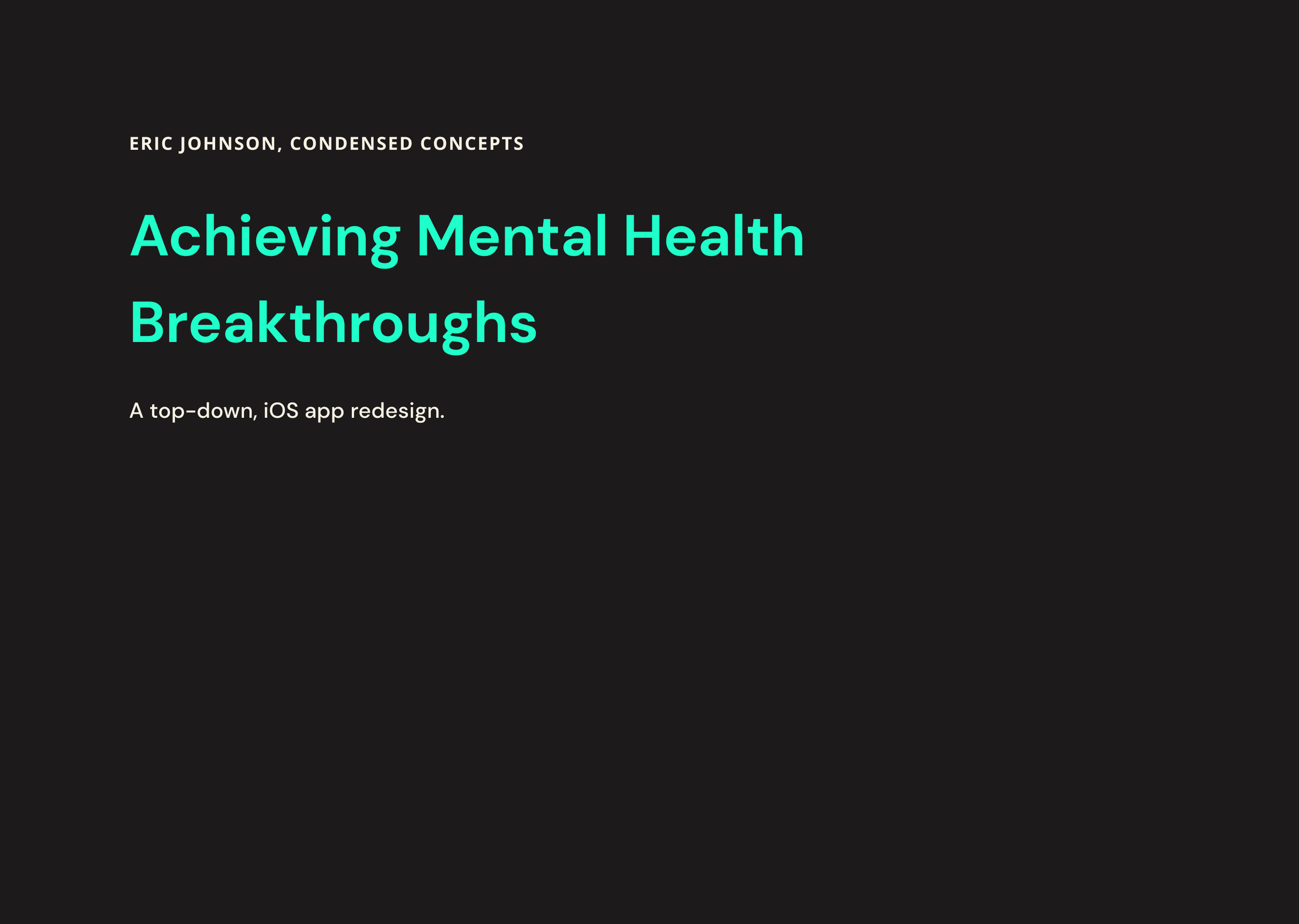 ERIC JOHNSON, CONDENSED CONCEPTS

Achieving Mental Health Breakthroughs

A top-down, iOS app redesign.